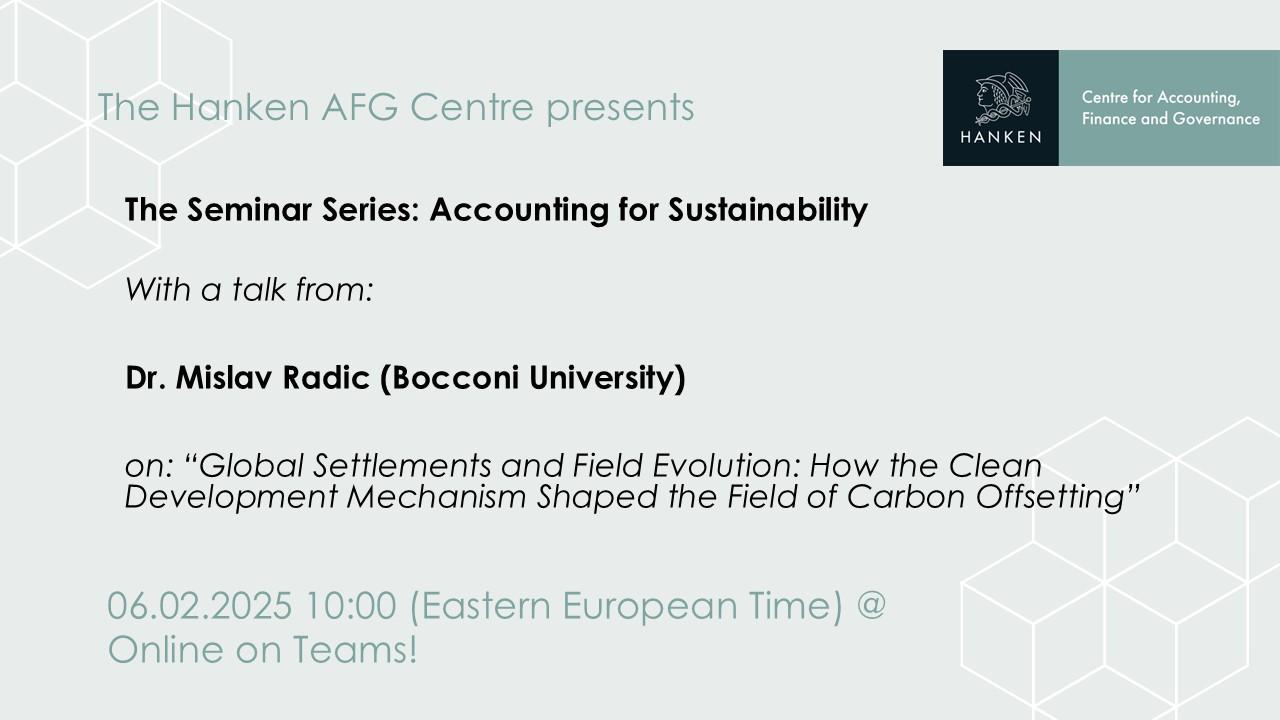 The Hanken AFG Centre presents

HANKEN

Centre for Accounting, Finance and Governance

The Seminar Series: Accounting for Sustainability

With a talk from:

Dr. Mislav Radic (Bocconi University)

on: “Global Settlements and Field Evolution: How the Clean Development Mechanism Shaped the Field of Carbon Offsetting”

06.02.2025 10:00 (Eastern European Time) @ Online on Teams!